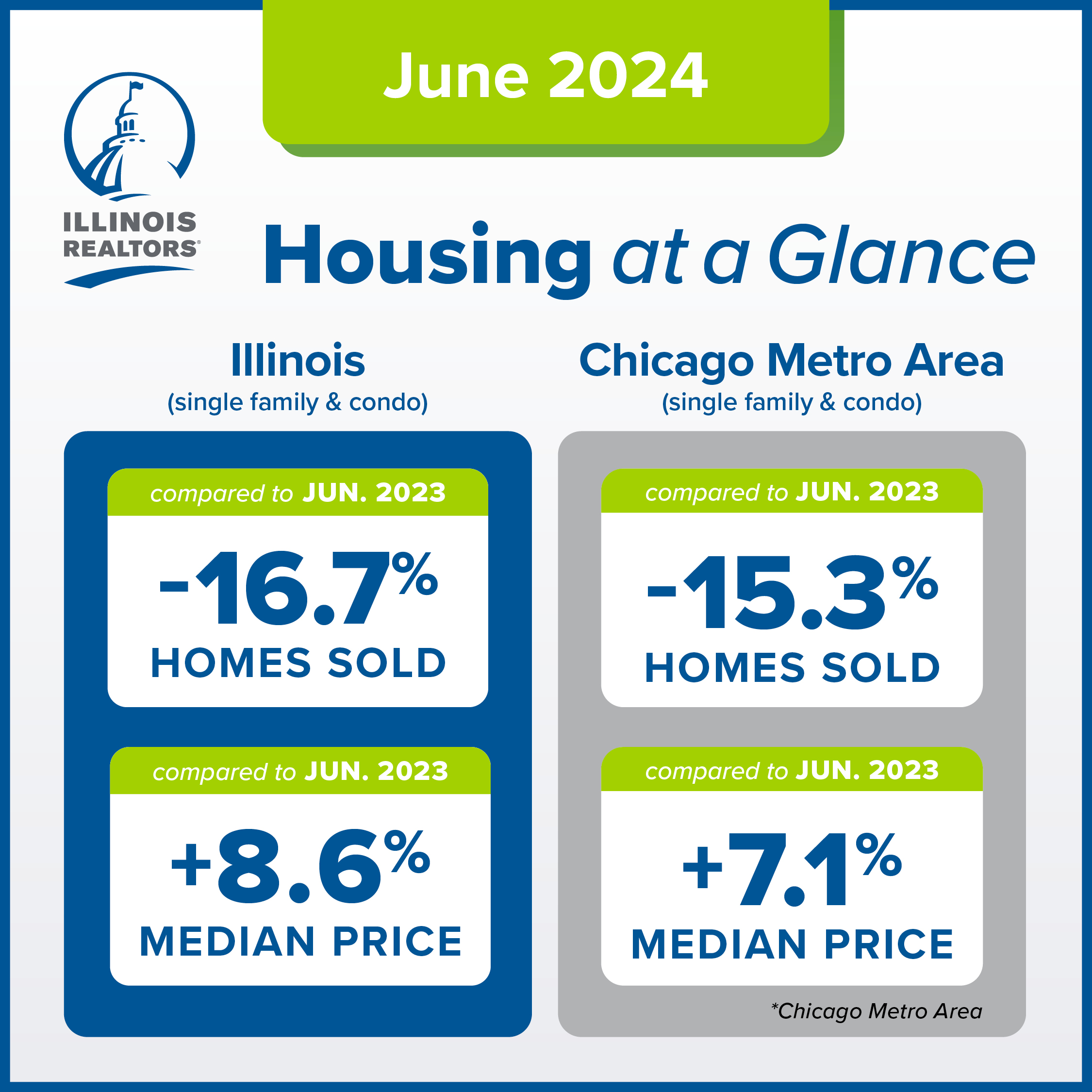 June 2024

ILLINOIS REALTORS®

Housing at a Glance

Illinois
(single family & condo)

compared to JUN. 2023

-16.7%
HOMES SOLD

compared to JUN. 2023

+8.6%
MEDIAN PRICE

Chicago Metro Area
(single family & condo)

compared to JUN. 2023

-15.3%
HOMES SOLD

compared to JUN. 2023

+7.1%
MEDIAN PRICE

*Chicago Metro Area